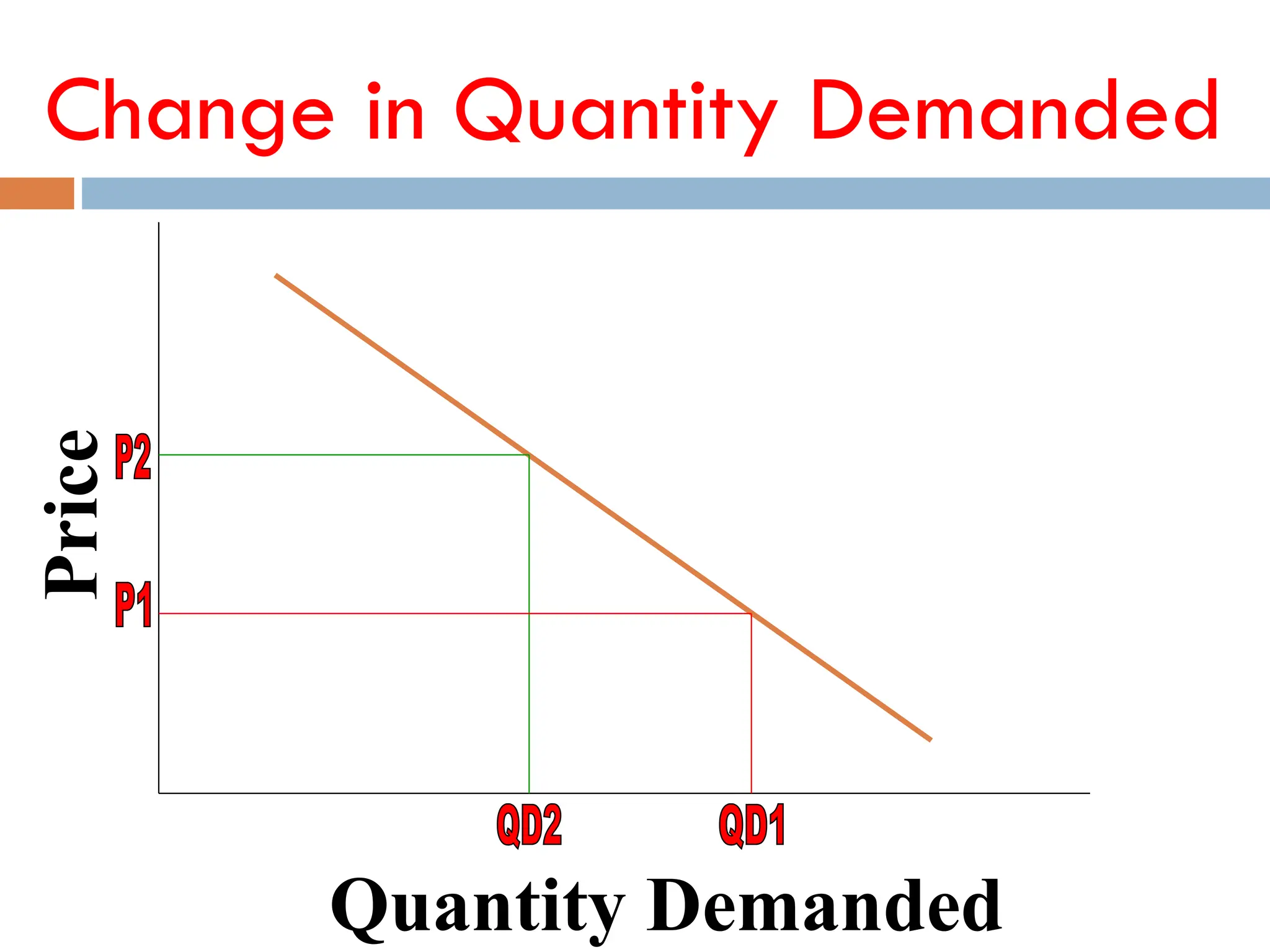 Change in Quantity Demanded

Price

P2

P1

QD2

QD1

Quantity Demanded